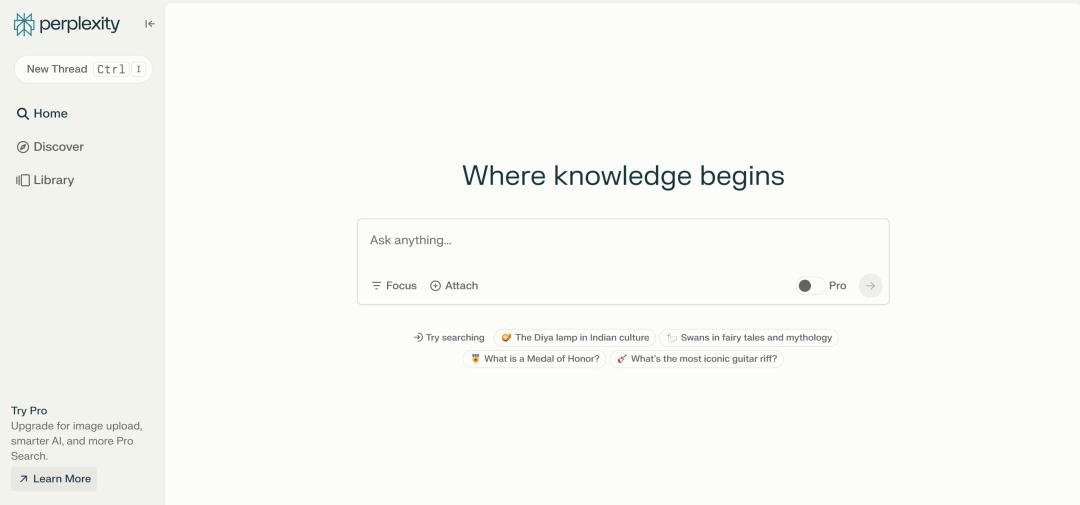 perplexity

New Thread Ctrl I

Home

Discover

Library

Try Pro
Upgrade for image upload, smarter AI, and more Pro Search.

Learn More

Where knowledge begins

Ask anything...

Focus Attach

Pro

Try searching The Diya lamp in Indian culture Swans in fairy tales and mythology
What is a Medal of Honor? What's the most iconic guitar riff?